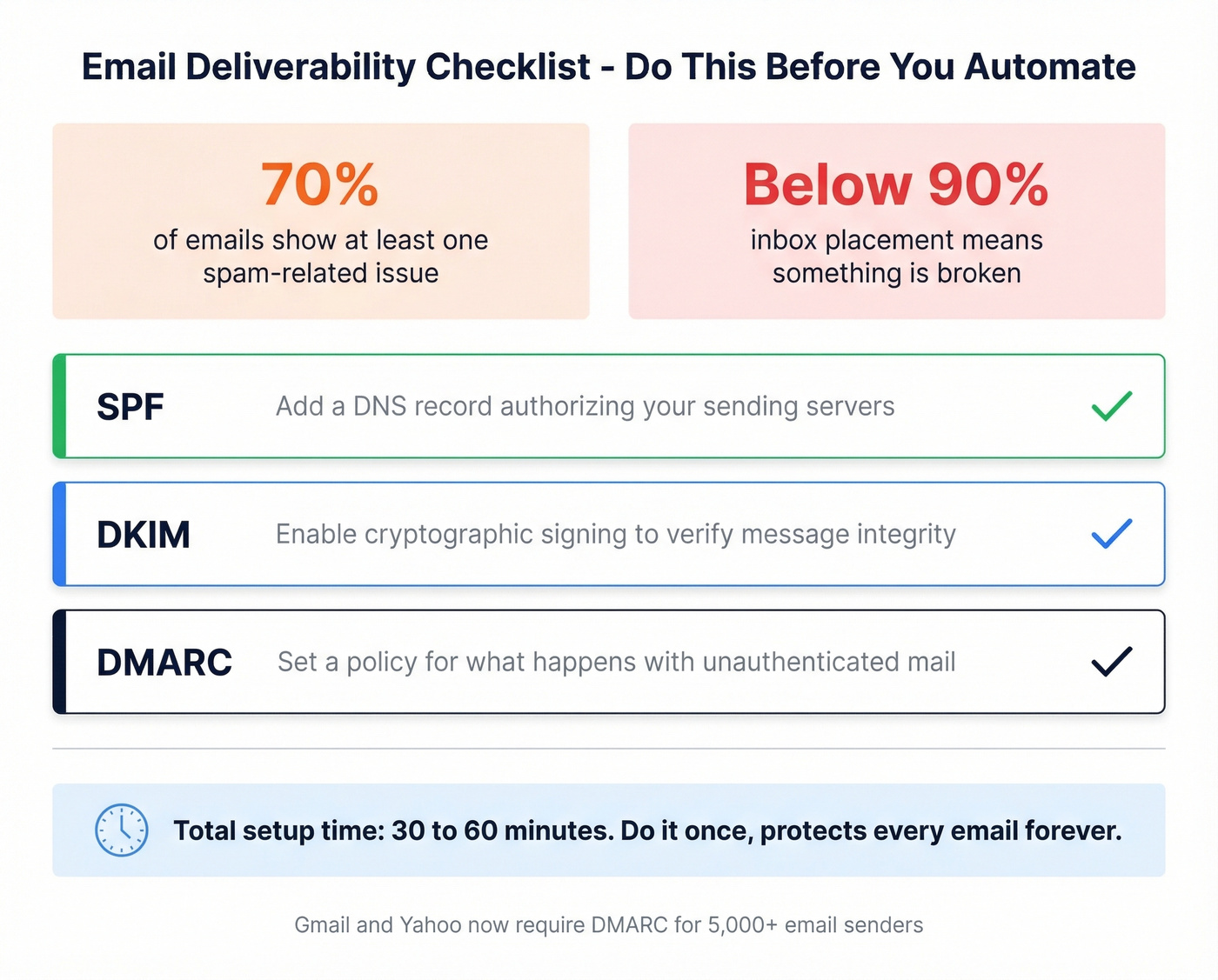 Email Deliverability Checklist - Do This Before You Automate

70%
of emails show at least one spam-related issue

Below 90%
inbox placement means something is broken

SPF Add a DNS record authorizing your sending servers

DKIM Enable cryptographic signing to verify message integrity

DMARC Set a policy for what happens with unauthenticated mail

Total setup time: 30 to 60 minutes. Do it once, protects every email forever.

Gmail and Yahoo now require DMARC for 5,000+ email senders